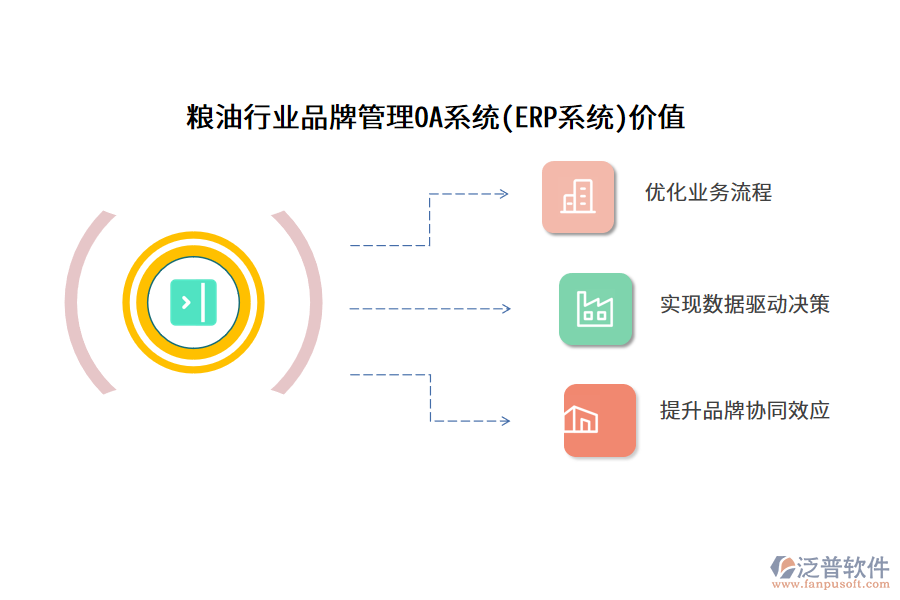 粮油行业品牌管理OA系统(ERP系统)价值

优化业务流程

实现数据驱动决策

提升品牌协同效应

泛普软件
www.fanpusoft.com